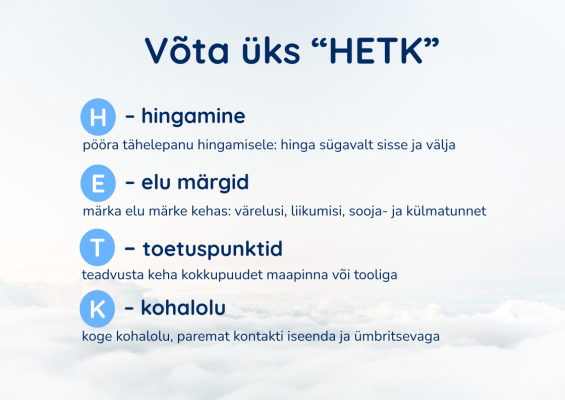 Võta üks “HETK”

H – hingamine
pööra tähelepanu hingamisele: hinga sügavalt sisse ja välja

E – elu märgid
märka elu märke kehas: värelusi, liikumisi, sooja- ja külmatunnet

T – toetuspunktid
teadvusta keha kokkupuudet maapinna või tooliga

K – kohalolu
koge kohalolu, paremat kontakti iseenda ja ümbritsevaga